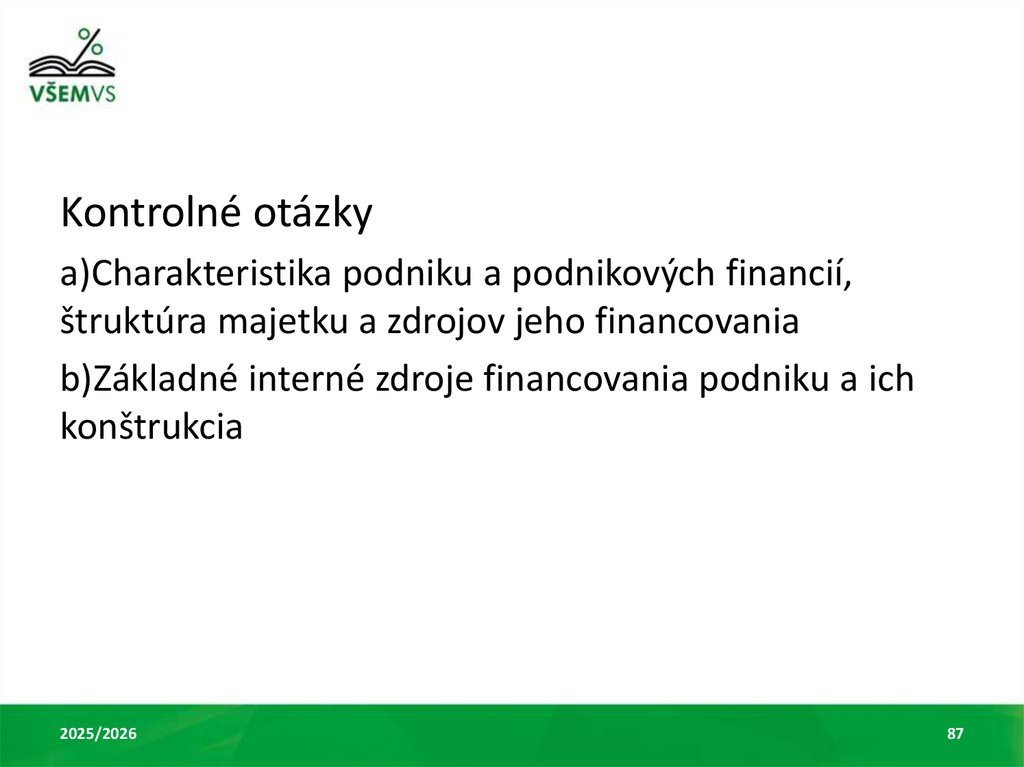 %
VŠEMVS

Kontrolné otázky

a)Charakteristika podniku a podnikových financií, štruktúra majetku a zdrojov jeho financovania

b)Základné interné zdroje financovania podniku a ich konštrukcia

2025/2026

87